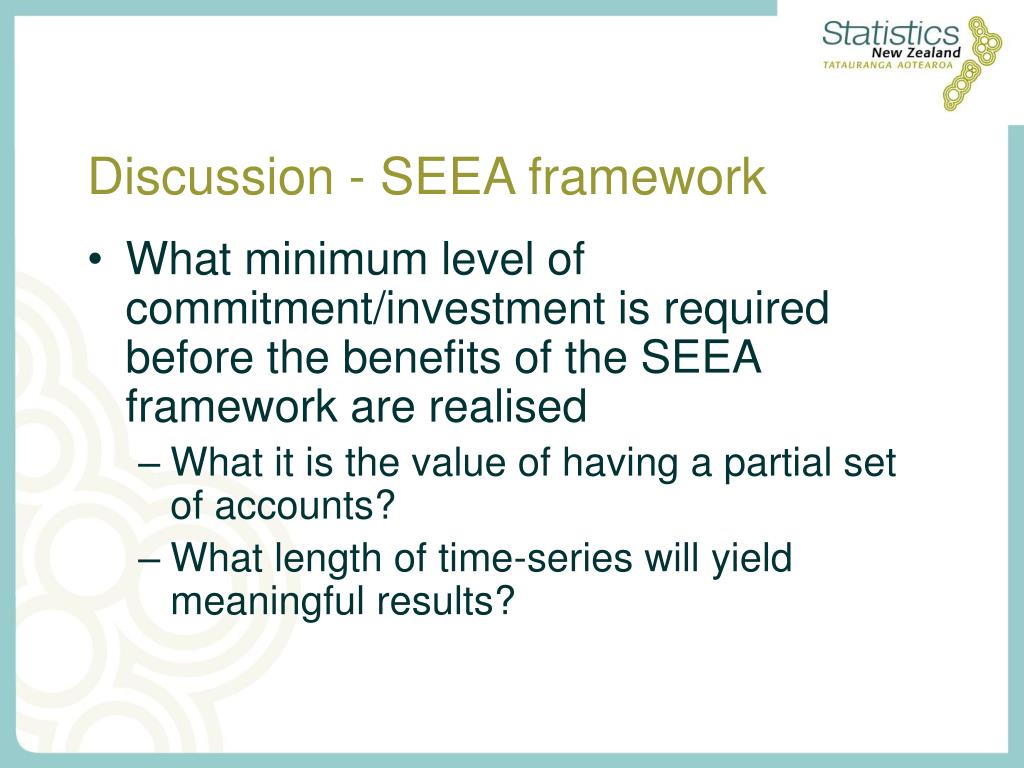 Statistics
New Zealand
TATAURANGA AOTEAROA

Discussion - SEEA framework

• What minimum level of commitment/investment is required before the benefits of the SEEA framework are realised
– What it is the value of having a partial set of accounts?
– What length of time-series will yield meaningful results?